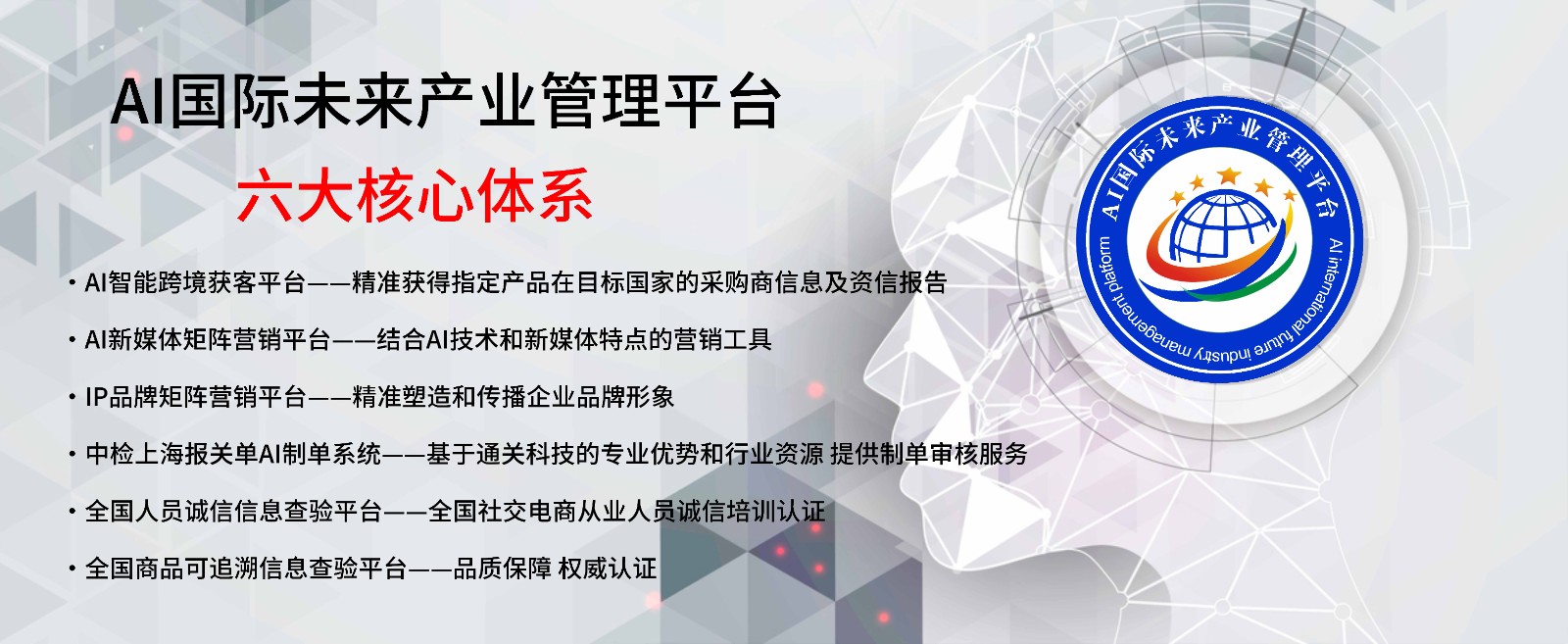 AI国际未来产业管理平台

六大核心体系

• AI智能跨境获客平台——精准获得指定产品在目标国家的采购商信息及资信报告

• AI新媒体矩阵营销平台——结合AI技术和新媒体特点的营销工具

• IP品牌矩阵营销平台——精准塑造和传播企业品牌形象

• 中检上海报关单AI制单系统——基于通关科技的专业优势和行业资源 提供制单审核服务

• 全国人员诚信信息查验平台——全国社交电商从业人员诚信培训认证

• 全国商品可追溯信息查验平台——品质保障 权威认证

AI国际未来产业管理平台

AI international future industry management platform